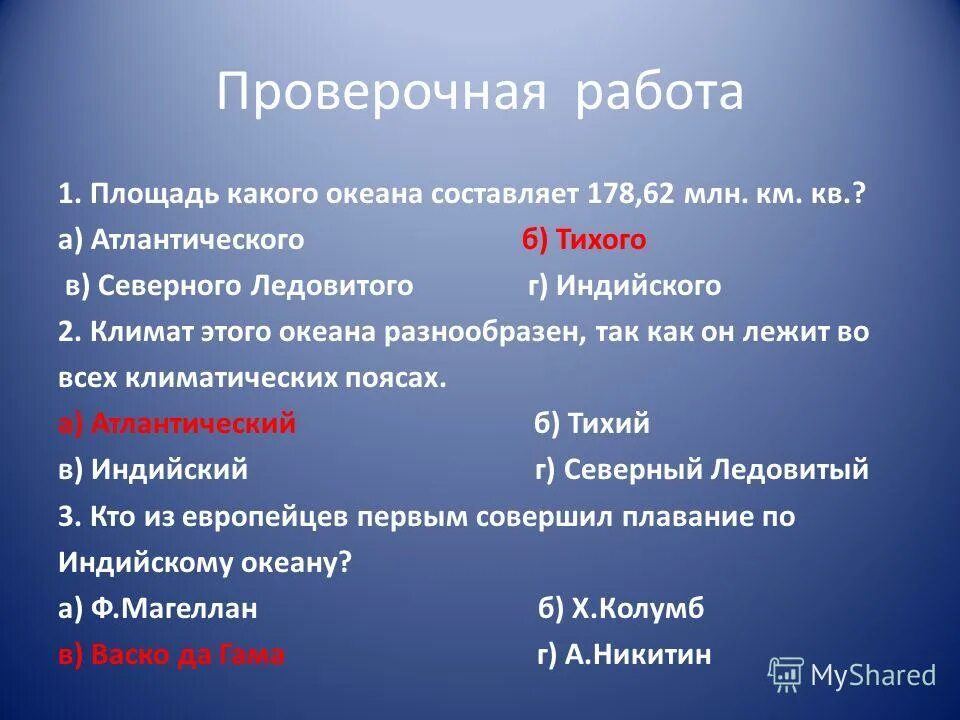 Проверочная работа

1. Площадь какого океана составляет 178,62 млн. км. кв.?
а) Атлантического б) Тихого
в) Северного Ледовитого г) Индийского

2. Климат этого океана разнообразен, так как он лежит во всех климатических поясах.
а) Атлантический б) Тихий
в) Индийский г) Северный Ледовитый

3. Кто из европейцев первым совершил плавание по Индийскому океану?
а) Ф.Магеллан б) Х.Колумб
в) Васко да Гама г) А.Никитин

MyShared